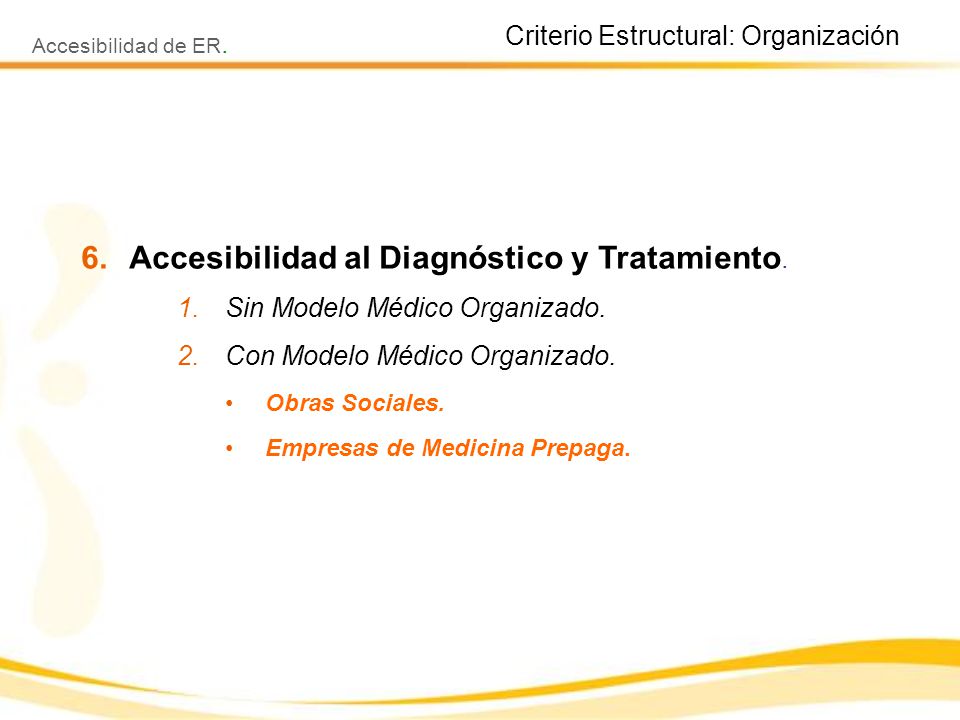 Accesibilidad de ER.

Criterio Estructural: Organización

6. Accesibilidad al Diagnóstico y Tratamiento.

1. Sin Modelo Médico Organizado.

2. Con Modelo Médico Organizado.

• Obras Sociales.

• Empresas de Medicina Prepaga.